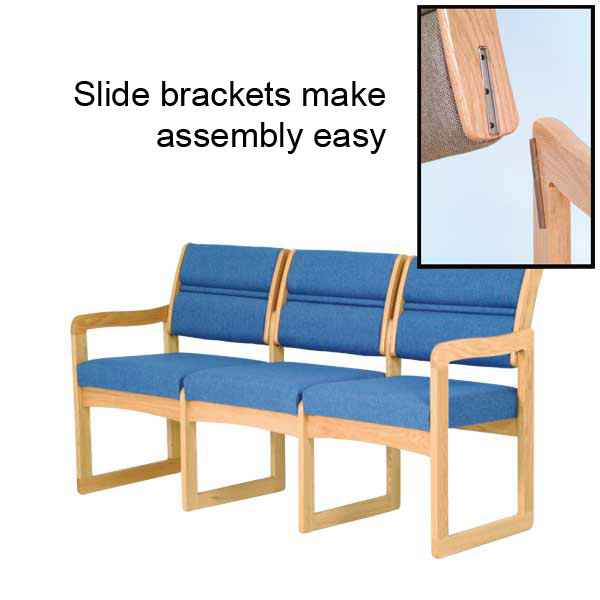 Slide brackets make assembly easy